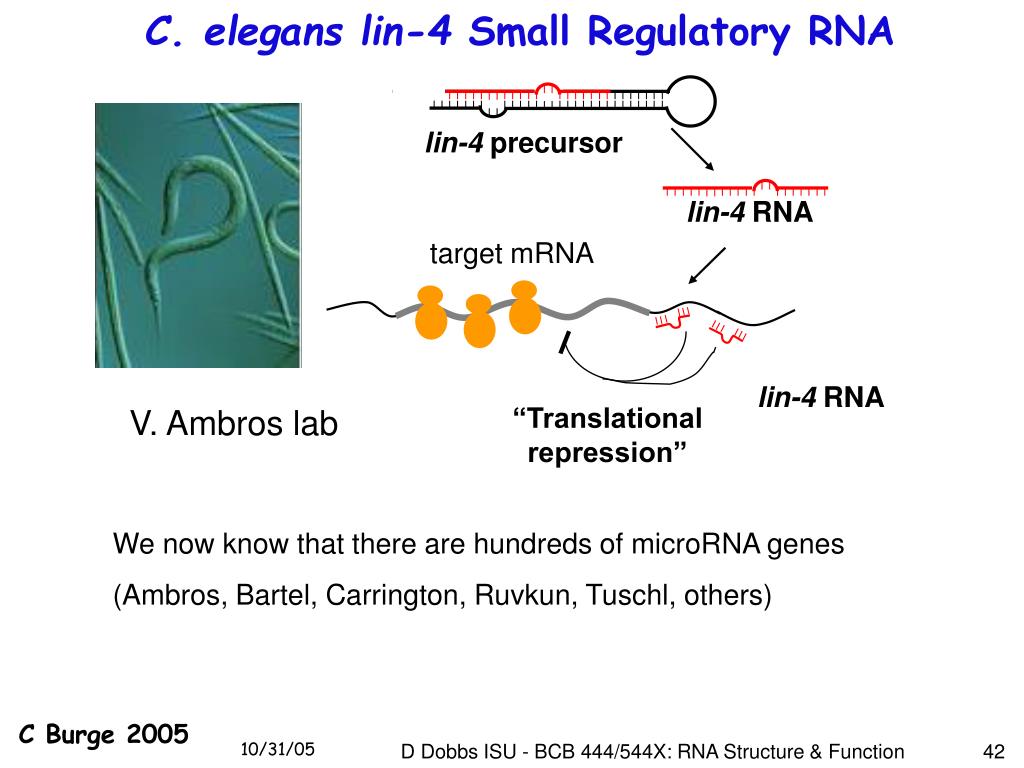 C. elegans lin-4 Small Regulatory RNA

lin-4 precursor

lin-4 RNA

target mRNA

lin-4 RNA

V. Ambros lab

“Translational repression”

We now know that there are hundreds of microRNA genes

(Ambros, Bartel, Carrington, Ruvkun, Tuschl, others)

C Burge 2005

10/31/05

D Dobbs ISU - BCB 444/544X: RNA Structure & Function

42